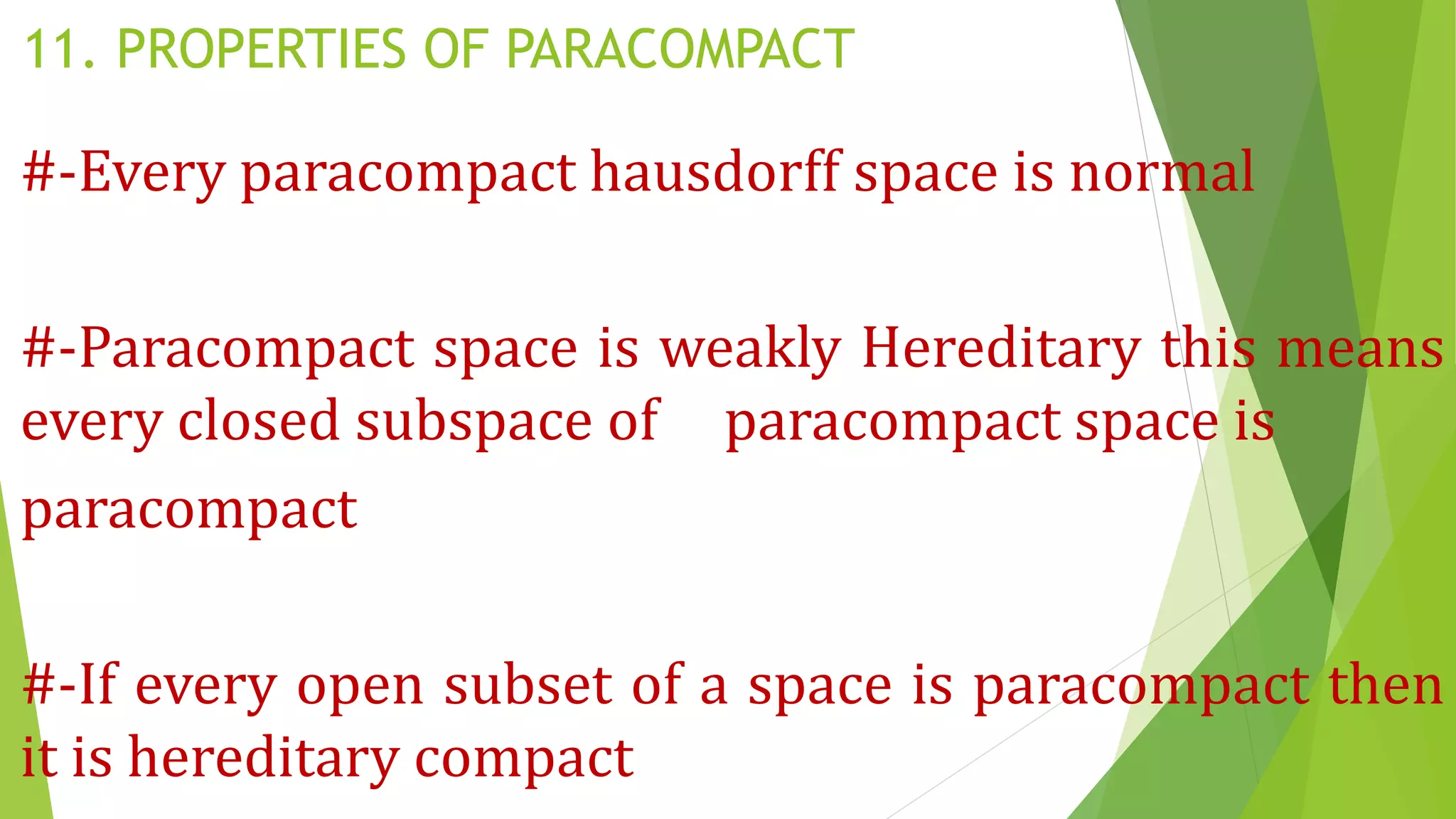 11. PROPERTIES OF PARACOMPACT

#-Every paracompact hausdorff space is normal

#-Paracompact space is weakly Hereditary this means every closed subspace of paracompact space is paracompact

#-If every open subset of a space is paracompact then it is hereditary compact